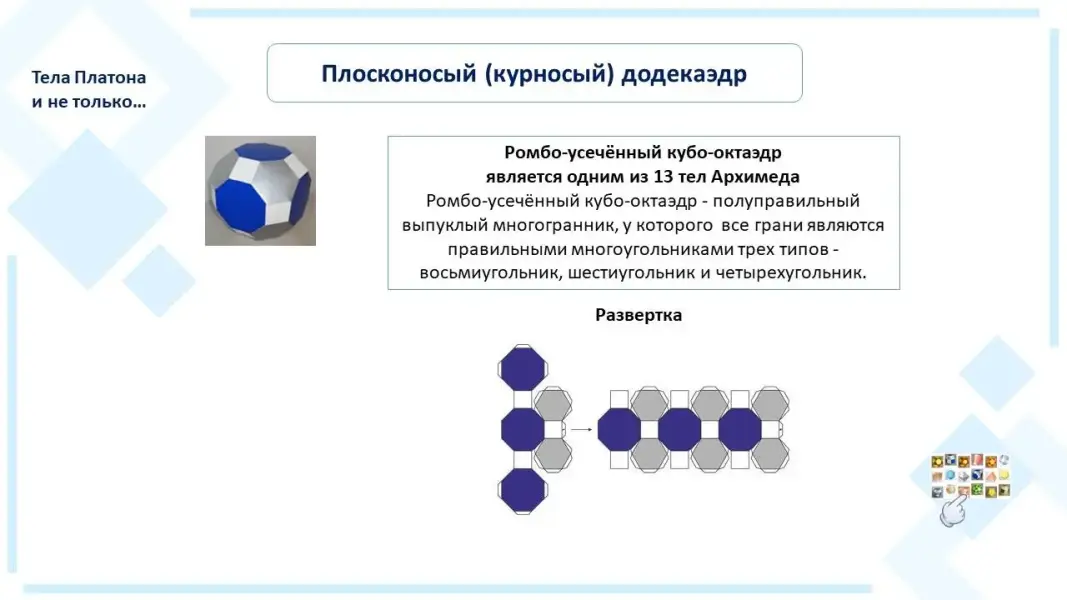 Тела Платона
и не только…

Плосконосый (курносый) додекаэдр

Ромбо-усечённый кубо-октаэдр
является одним из 13 тел Архимеда
Ромбо-усечённый кубо-октаэдр - полуправильный выпуклый многогранник, у которого все грани являются правильными многоугольниками трех типов - восьмиугольник, шестиугольник и четырехугольник.

Развертка